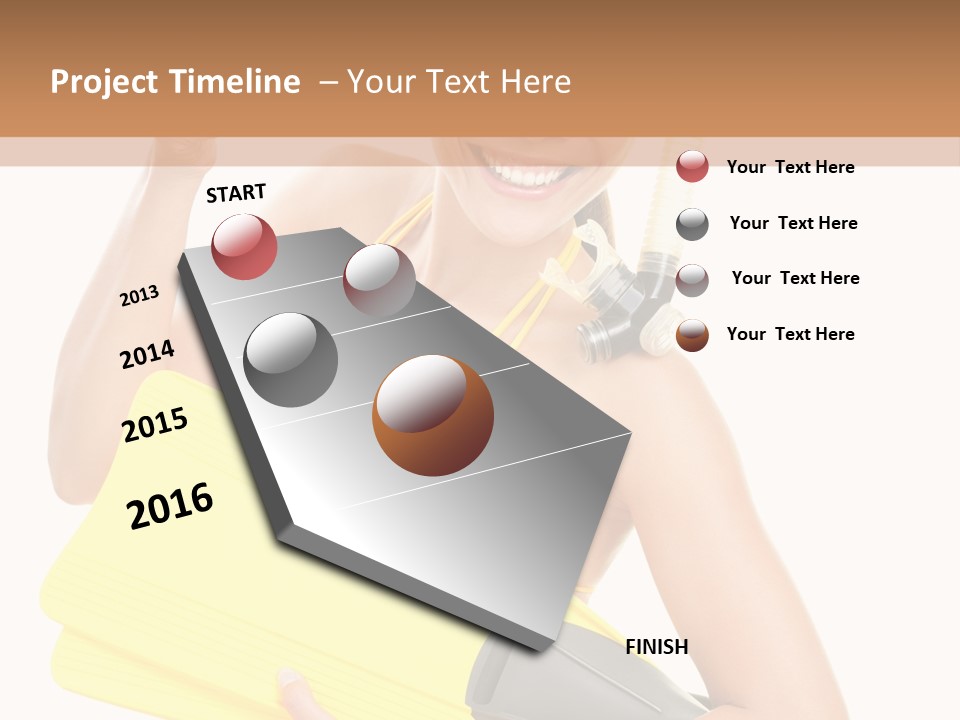 Project Timeline – Your Text Here

START

2013

2014

2015

2016

FINISH

Your Text Here

Your Text Here

Your Text Here

Your Text Here